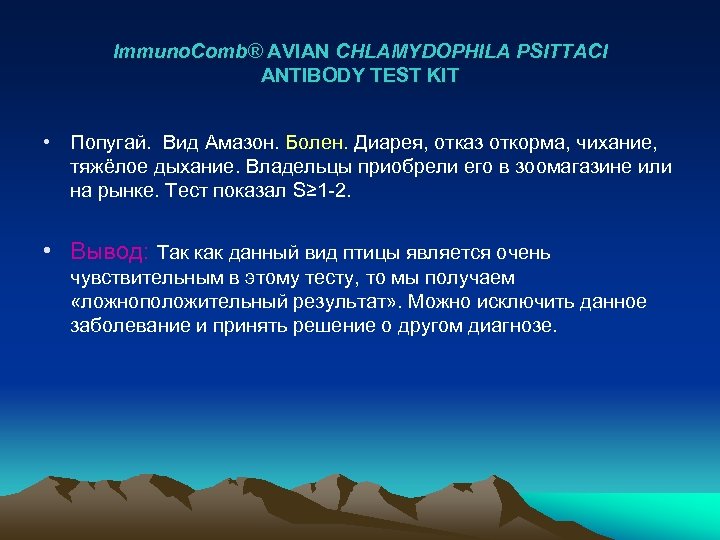 ImmunoComb® AVIAN CHLAMYDOPHILA PSITTACI ANTIBODY TEST KIT

• Попугай. Вид Амазон. Болен. Диарея, отказ откорма, чихание, тяжёлое дыхание. Владельцы приобрели его в зоомагазине или на рынке. Тест показал S≥1-2.

• Вывод: Так как данный вид птицы является очень чувствительным в этому тесту, то мы получаем «ложноположительный результат». Можно исключить данное заболевание и принять решение о другом диагнозе.